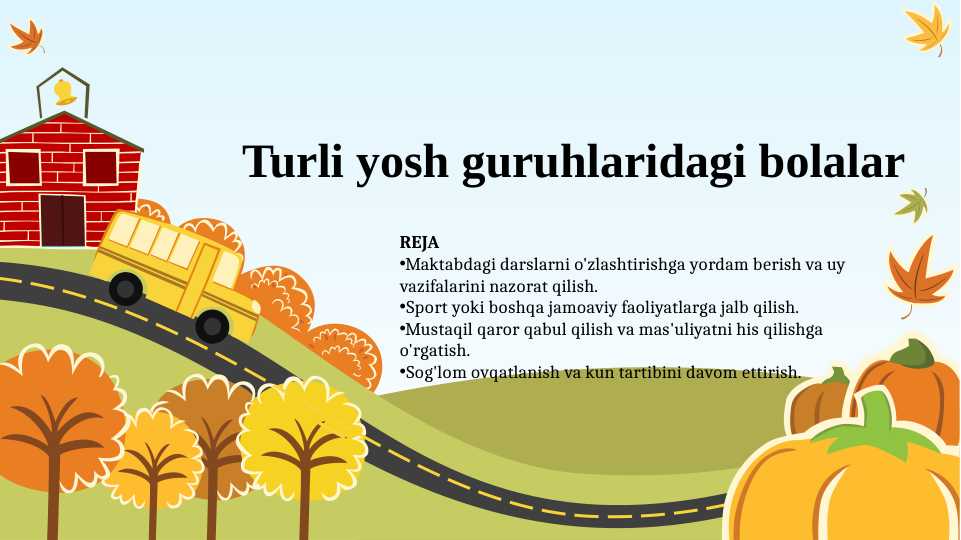 Turli yosh guruhlaridagi bolalar

REJA
•Maktabdagi darslarni o'zlashtirishga yordam berish va uy vazifalarini nazorat qilish.
•Sport yoki boshqa jamoaviy faoliyatlarga jalb qilish.
•Mustaqil qaror qabul qilish va mas'uliyatni his qilishga o'rgatish.
•Sog'lom ovqatlanish va kun tartibini davom ettirish.